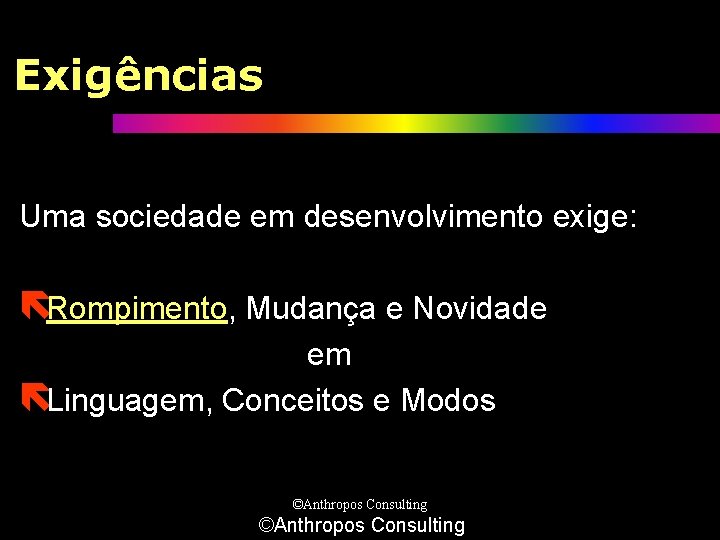 Exigências

Uma sociedade em desenvolvimento exige:

Rompimento, Mudança e Novidade
em
Linguagem, Conceitos e Modos

©Anthropos Consulting
©Anthropos Consulting